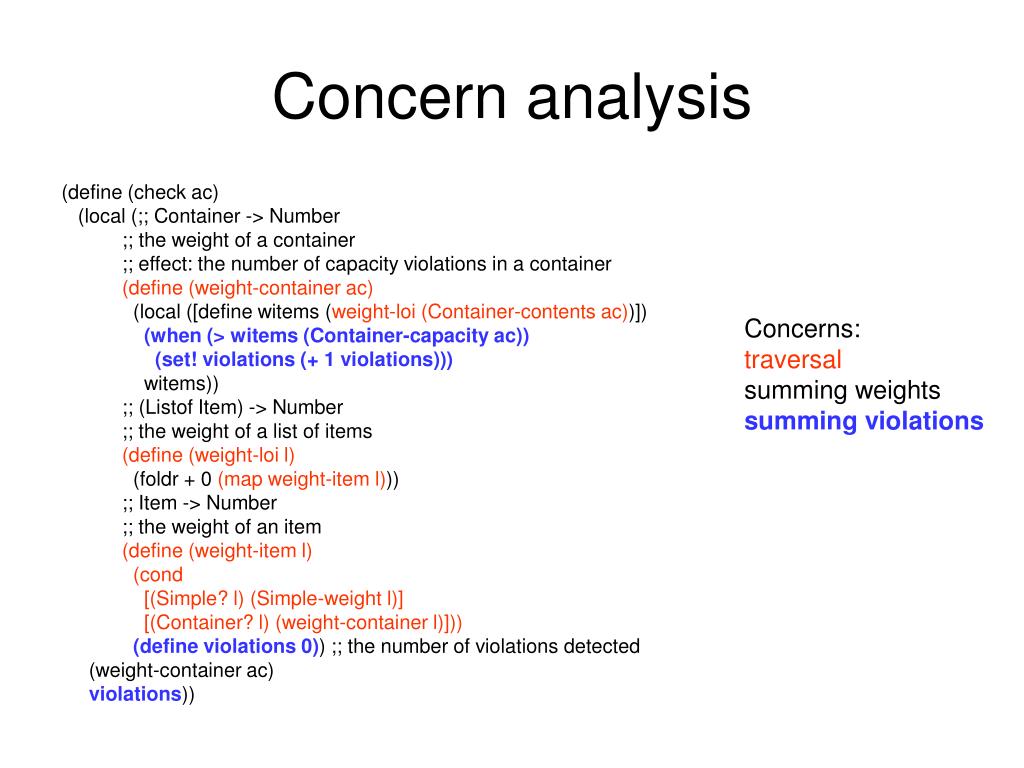 Concern analysis

(define (check ac)
(local (;; Container -> Number
;; the weight of a container
;; effect: the number of capacity violations in a container
(define (weight-container ac)
(local ([define witems (weight-loi (Container-contents ac))])
(when (> witems (Container-capacity ac))
(set! violations (+ 1 violations)))
witems))
;; (Listof Item) -> Number
;; the weight of a list of items
(define (weight-loi l)
(foldr + 0 (map weight-item l)))
;; Item -> Number
;; the weight of an item
(define (weight-item l)
(cond
[(Simple? l) (Simple-weight l)]
[(Container? l) (weight-container l)]))
(define violations 0)) ;; the number of violations detected
(weight-container ac)
violations))

Concerns:
traversal
summing weights
summing violations